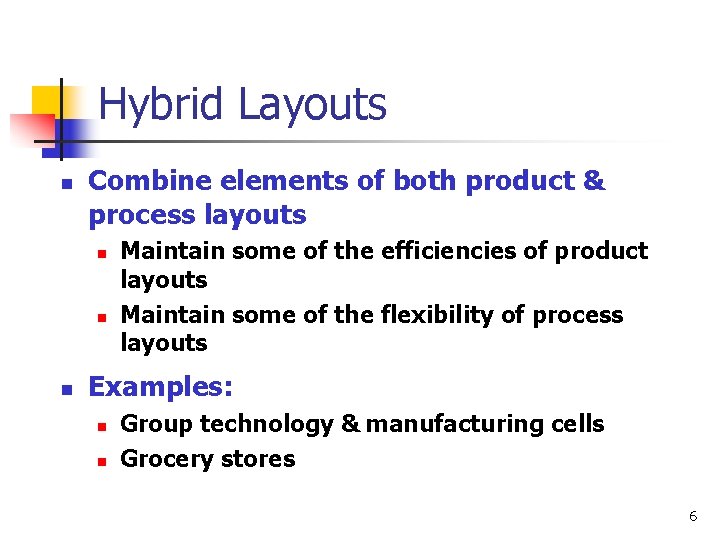 Hybrid Layouts

- Combine elements of both product & process layouts
  - Maintain some of the efficiencies of product layouts
  - Maintain some of the flexibility of process layouts
- Examples:
  - Group technology & manufacturing cells
  - Grocery stores

6